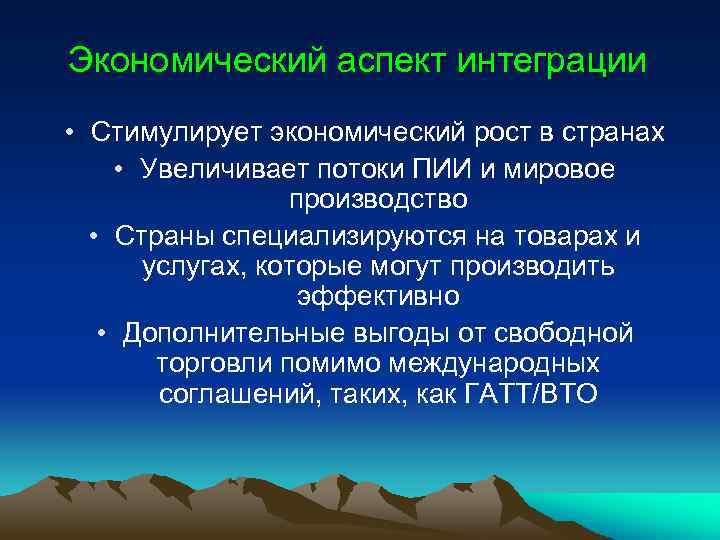 Экономический аспект интеграции

• Стимулирует экономический рост в странах
• Увеличивает потоки ПИИ и мировое производство
• Страны специализируются на товарах и услугах, которые могут производить эффективно
• Дополнительные выгоды от свободной торговли помимо международных соглашений, таких, как ГАТТ/ВТО